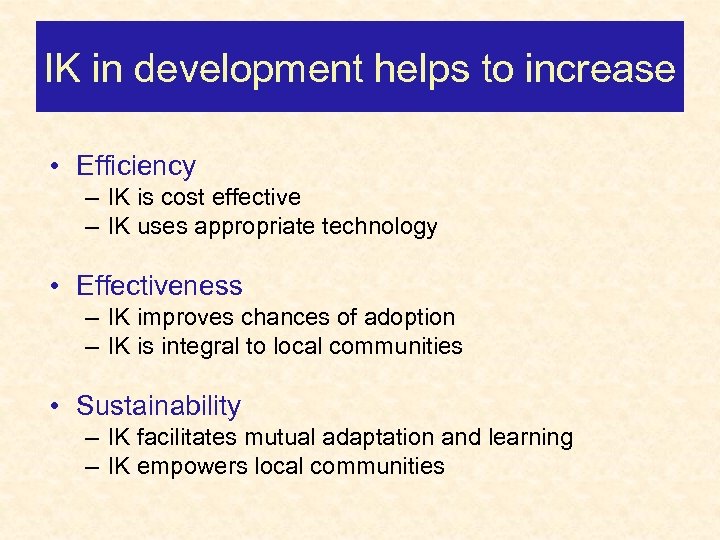 IK in development helps to increase

• Efficiency
– IK is cost effective
– IK uses appropriate technology

• Effectiveness
– IK improves chances of adoption
– IK is integral to local communities

• Sustainability
– IK facilitates mutual adaptation and learning
– IK empowers local communities